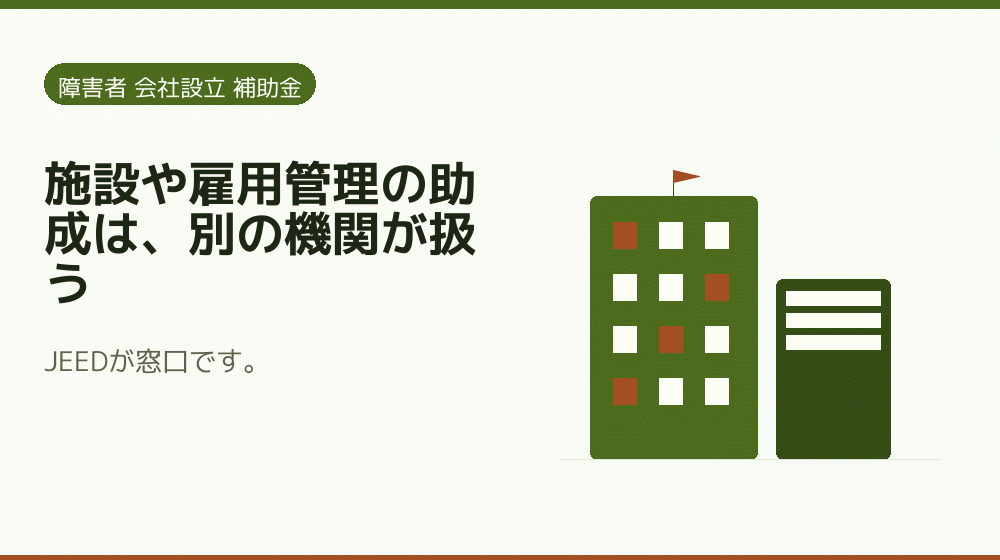 障害者 会社設立 補助金

施設や雇用管理の助成は、別の機関が扱う

JEEDが窓口です。